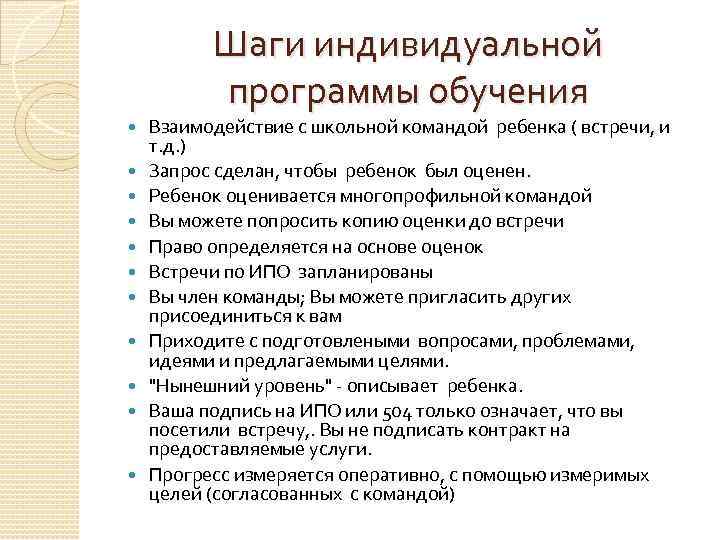 Шаги индивидуальной программы обучения

- Взаимодействие с школьной командой ребенка ( встречи, и т.д.)
- Запрос сделан, чтобы ребенок был оценен.
- Ребенок оценивается многопрофильной командой
- Вы можете попросить копию оценки до встречи
- Право определяется на основе оценок
- Встречи по ИПО запланированы
- Вы член команды; Вы можете пригласить других присоединиться к вам
- Приходите с подготовлеными вопросами, проблемами, идеями и предлагаемыми целями.
- "Нынешний уровень" - описывает ребенка.
- Ваша подпись на ИПО или 504 только означает, что вы посетили встречу,. Вы не подписать контракт на предоставляемые услуги.
- Прогресс измеряется оперативно, с помощью измеримых целей (согласованных с командой)